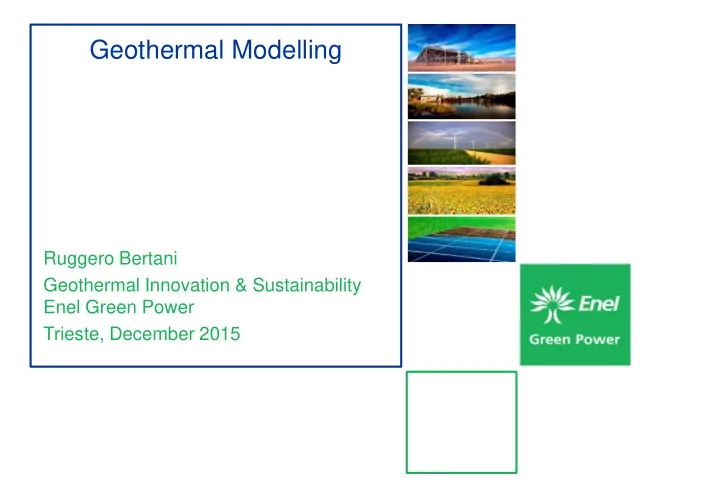 Geothermal Modelling

Ruggero Bertani
Geothermal Innovation & Sustainability
Enel Green Power
Trieste, December 2015

Enel
Green Power